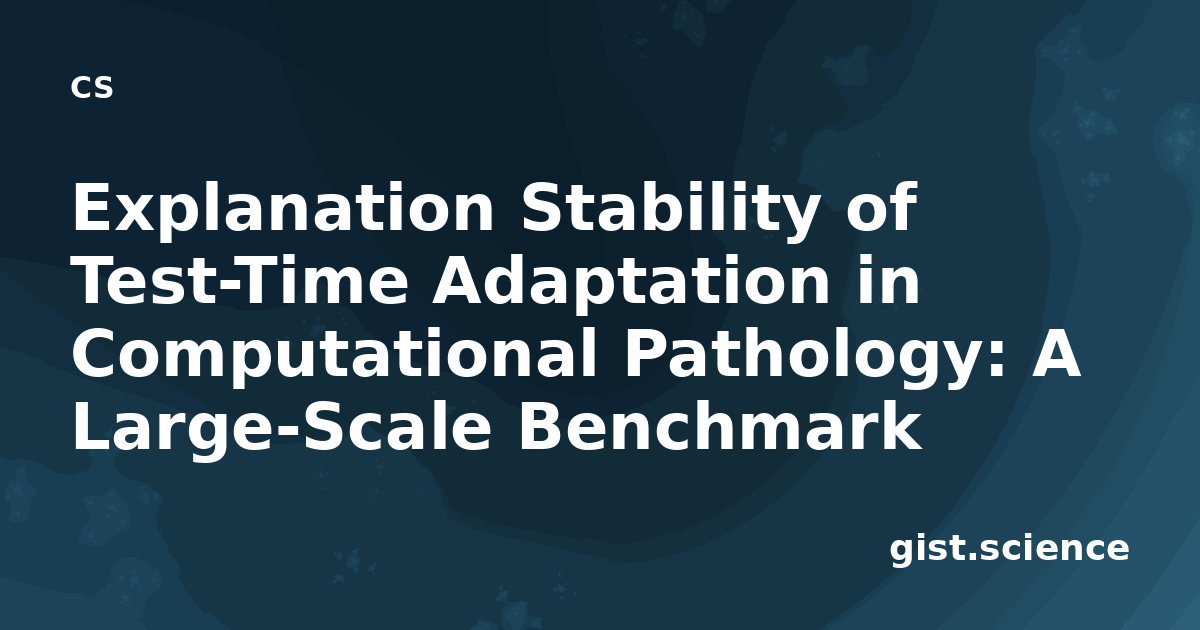 CS

Explanation Stability of Test-Time Adaptation in Computational Pathology: A Large-Scale Benchmark

gist.science